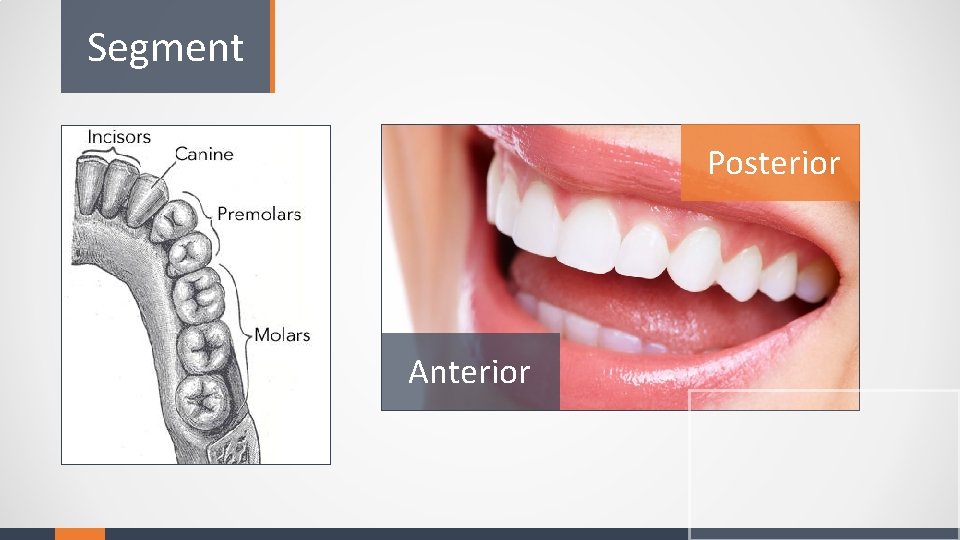 Segment

Incisors
Canine
Premolars
Molars

Posterior

Anterior